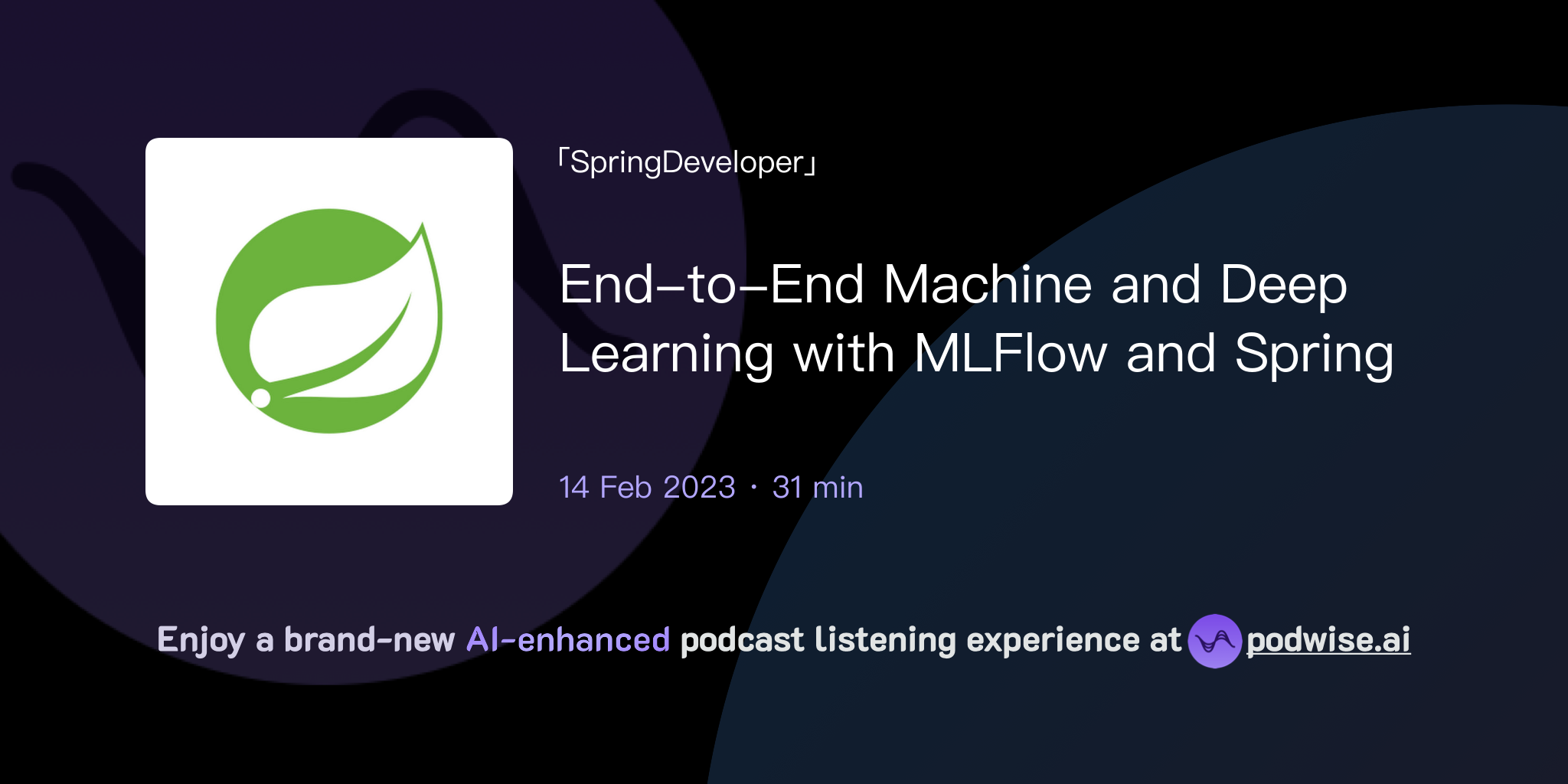 「SpringDeveloper」

End-to-End Machine and Deep Learning with MLFlow and Spring

14 Feb 2023 · 31 min

Enjoy a brand-new AI-enhanced podcast listening experience at podwise.ai